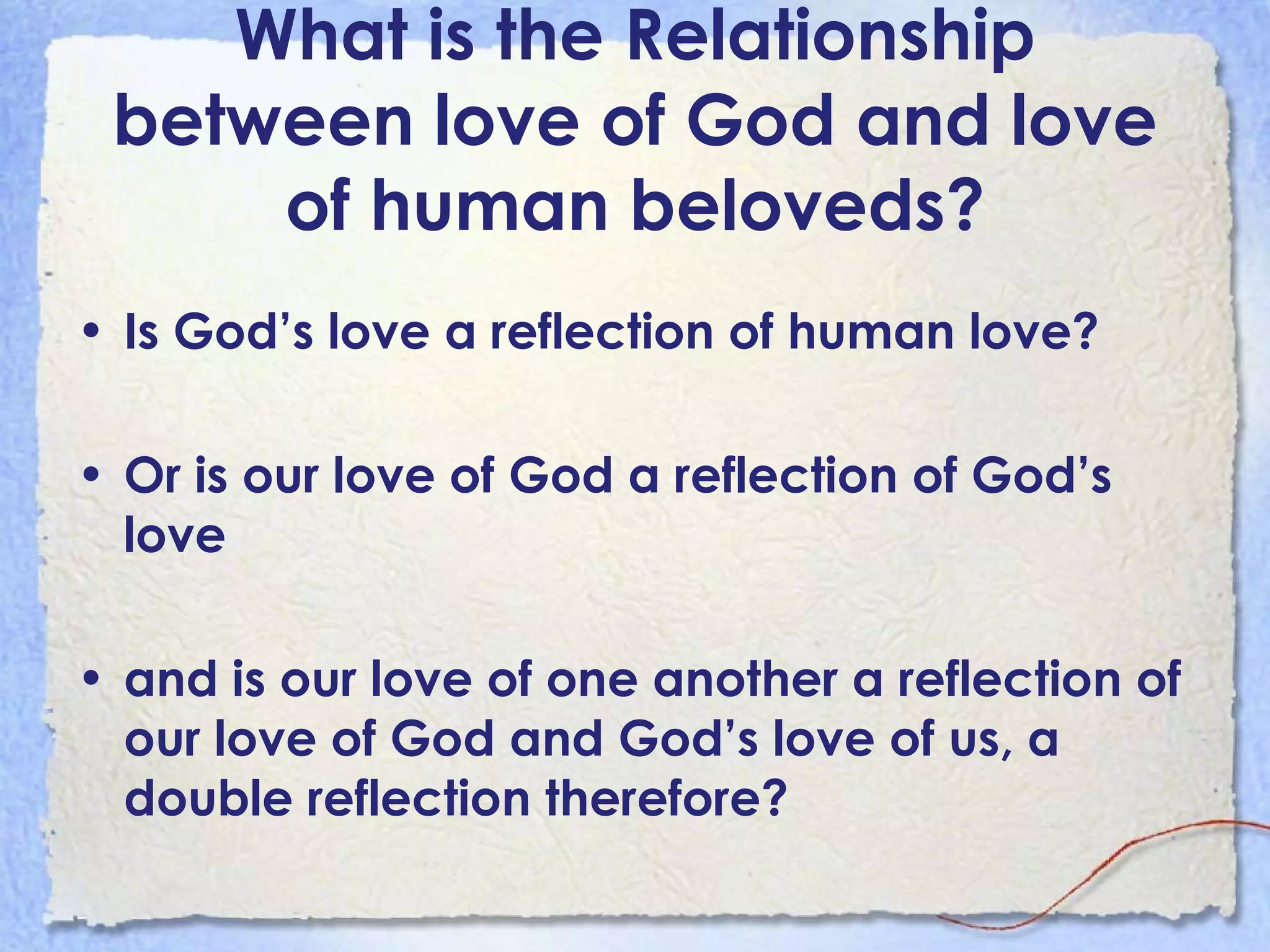 What is the Relationship between love of God and love of human beloveds?

• Is God’s love a reflection of human love?

• Or is our love of God a reflection of God’s love

• and is our love of one another a reflection of our love of God and God’s love of us, a double reflection therefore?